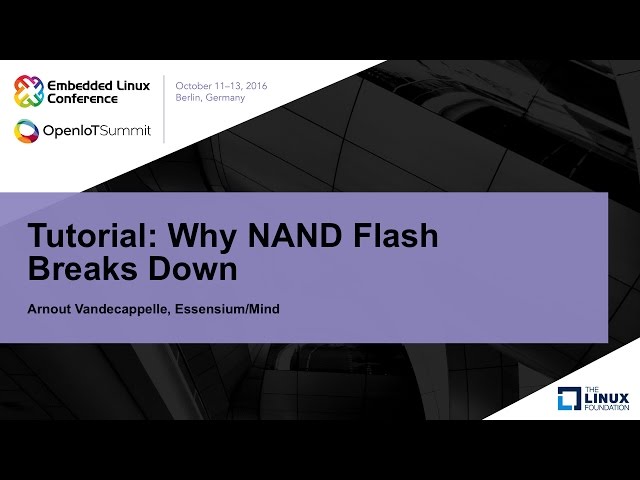 Embedded Linux Conference

OpenIoTSummit

October 11–13, 2016
Berlin, Germany

Tutorial: Why NAND Flash Breaks Down

Arnout Vandecappelle, Essensium/Mind

THE LINUX FOUNDATION